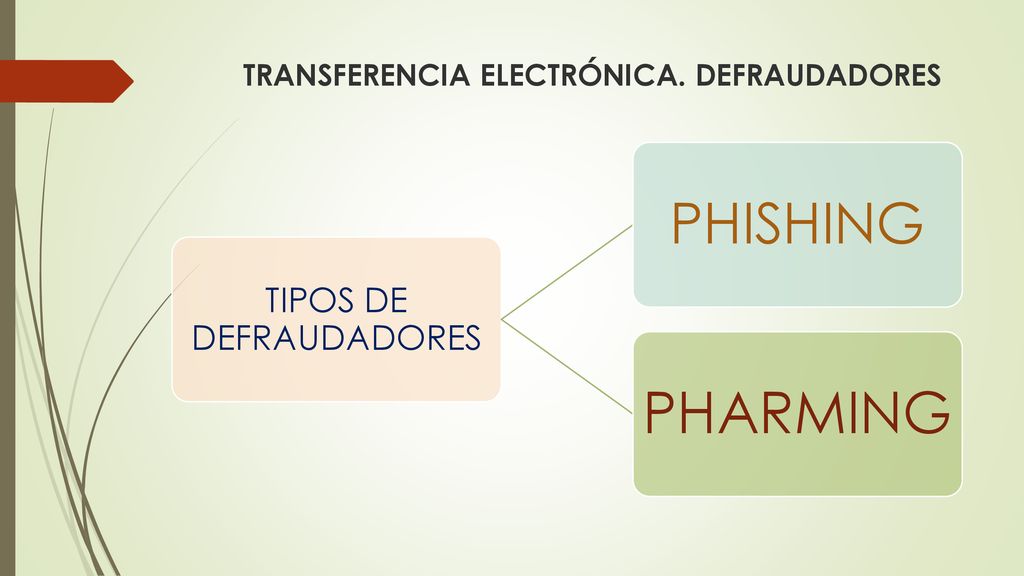 TRANSFERENCIA ELECTRÓNICA. DEFRAUDADORES

TIPOS DE DEFRAUDADORES

PHISHING

PHARMING